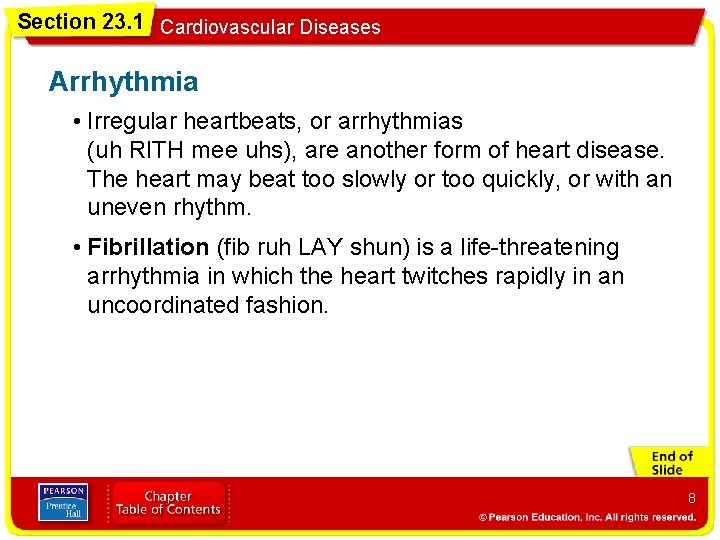 Section 23.1 Cardiovascular Diseases

Arrhythmia

• Irregular heartbeats, or arrhythmias (uh RITH mee uhs), are another form of heart disease. The heart may beat too slowly or too quickly, or with an uneven rhythm.

• Fibrillation (fib ruh LAY shun) is a life-threatening arrhythmia in which the heart twitches rapidly in an uncoordinated fashion.

End of Slide

PEARSON Prentice Hall

Chapter Table of Contents

8

© Pearson Education, Inc. All rights reserved.